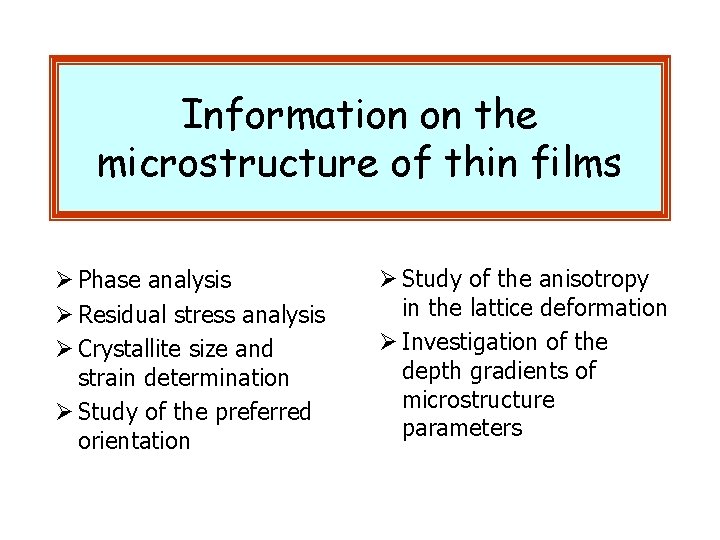 Information on the microstructure of thin films

➢ Phase analysis
➢ Residual stress analysis
➢ Crystallite size and strain determination
➢ Study of the preferred orientation

➢ Study of the anisotropy in the lattice deformation
➢ Investigation of the depth gradients of microstructure parameters